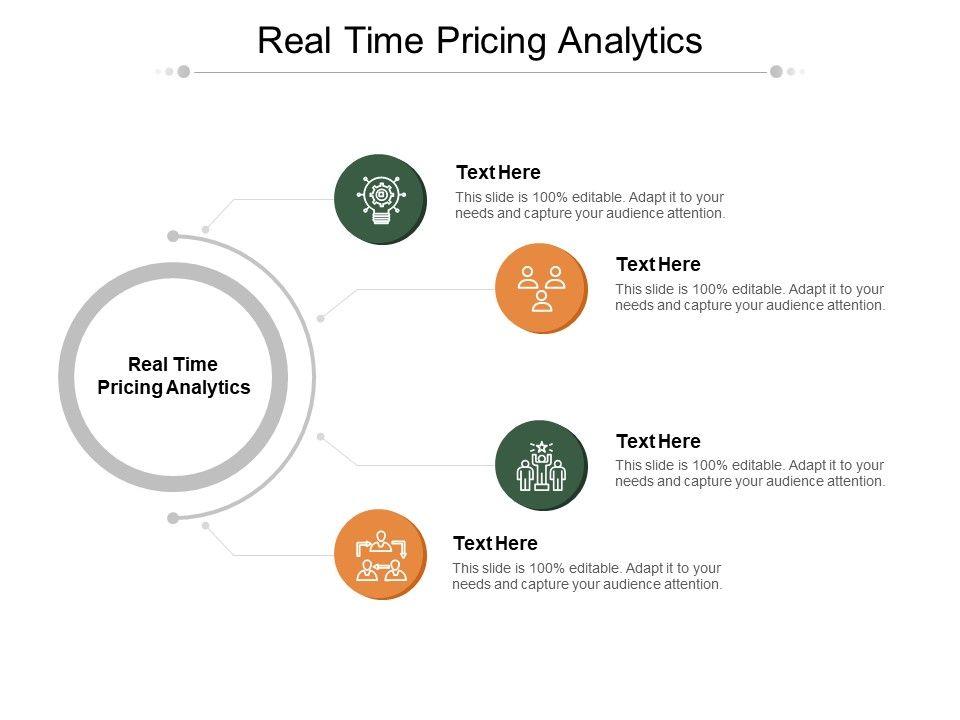 Real Time Pricing Analytics

Real Time Pricing Analytics

Text Here
This slide is 100% editable. Adapt it to your needs and capture your audience attention.

Text Here
This slide is 100% editable. Adapt it to your needs and capture your audience attention.

Text Here
This slide is 100% editable. Adapt it to your needs and capture your audience attention.

Text Here
This slide is 100% editable. Adapt it to your needs and capture your audience attention.